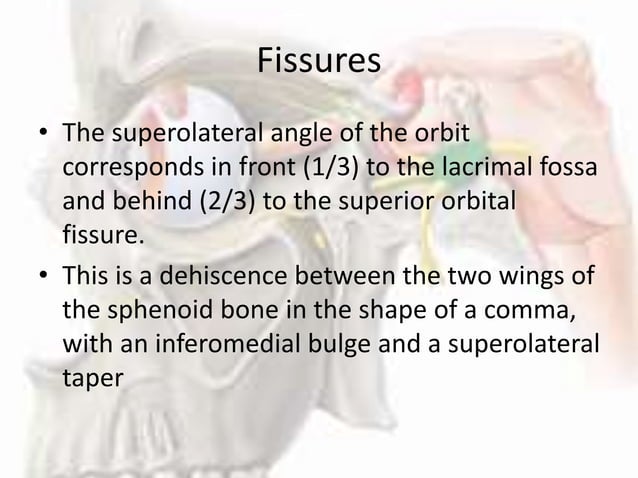 Fissures

• The superolateral angle of the orbit corresponds in front (1/3) to the lacrimal fossa and behind (2/3) to the superior orbital fissure.

• This is a dehiscence between the two wings of the sphenoid bone in the shape of a comma, with an inferomedial bulge and a superolateral taper